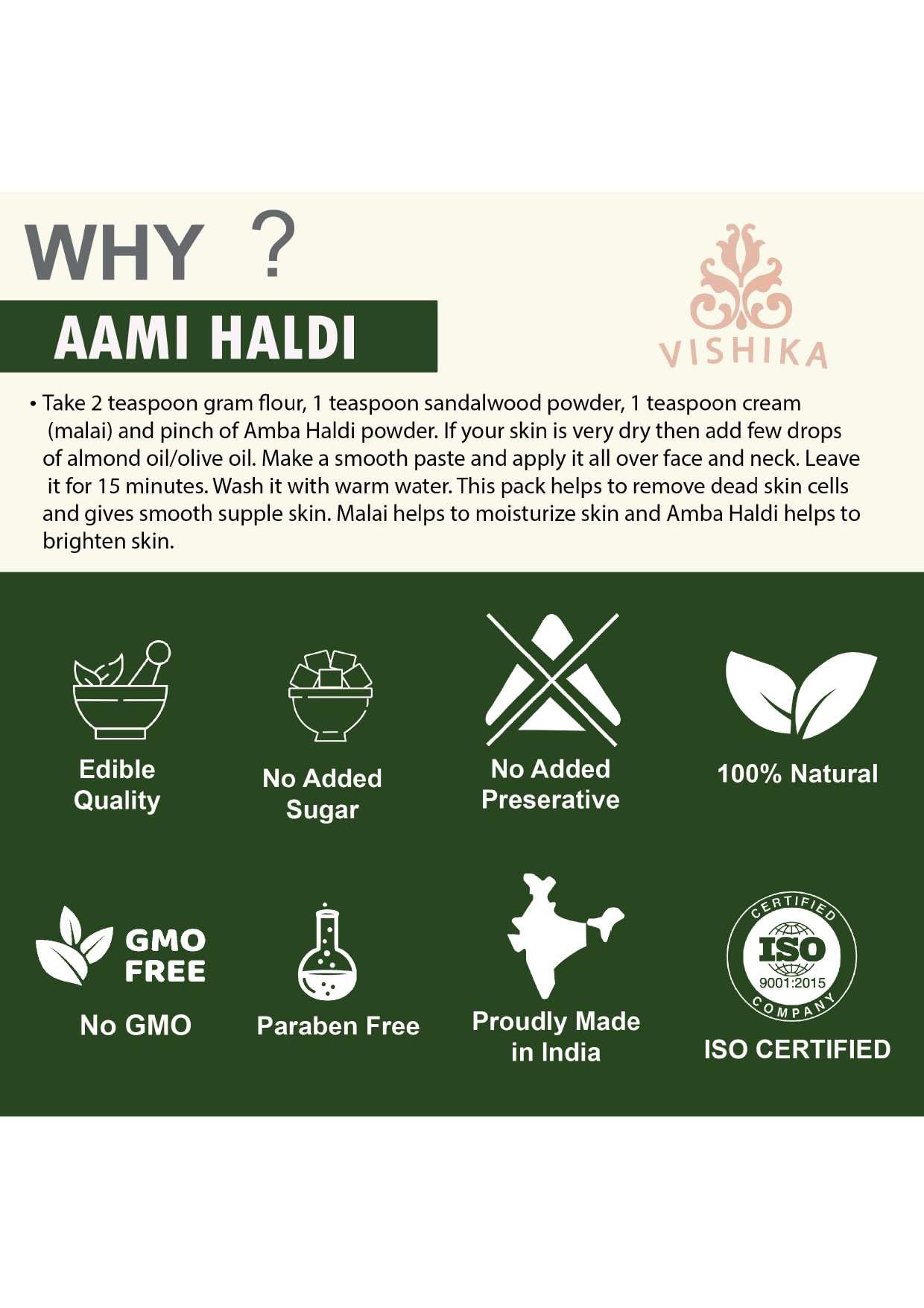 WHY ?

AAMI HALDI

VISHIKA

• Take 2 teaspoon gram flour, 1 teaspoon sandalwood powder, 1 teaspoon cream (malai) and pinch of Amba Haldi powder. If your skin is very dry then add few drops of almond oil/olive oil. Make a smooth paste and apply it all over face and neck. Leave it for 15 minutes. Wash it with warm water. This pack helps to remove dead skin cells and gives smooth supple skin. Malai helps to moisturize skin and Amba Haldi helps to brighten skin.

Edible Quality

No Added Sugar

No Added Preserative

100% Natural

GMO FREE

No GMO

Paraben Free

Proudly Made in India

CERTIFIED ISO 9001:2015 COMPANY

ISO CERTIFIED